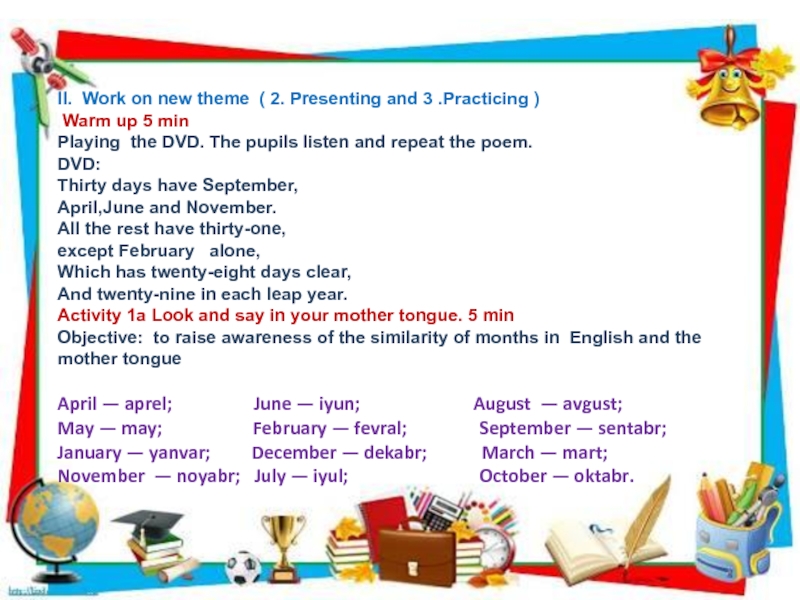 II. Work on new theme ( 2. Presenting and 3 .Practicing )
Warm up 5 min
Playing the DVD. The pupils listen and repeat the poem.
DVD:
Thirty days have September,
April,June and November.
All the rest have thirty-one,
except February alone,
Which has twenty-eight days clear,
And twenty-nine in each leap year.
Activity 1a Look and say in your mother tongue. 5 min
Objective: to raise awareness of the similarity of months in English and the mother tongue

April — aprel;
May — may;
January — yanvar;
November — noyabr;

June — iyun;
February — fevral;
December — dekabr;
July — iyul;

August — avgust;
September — sentabr;
March — mart;
October — oktabr.